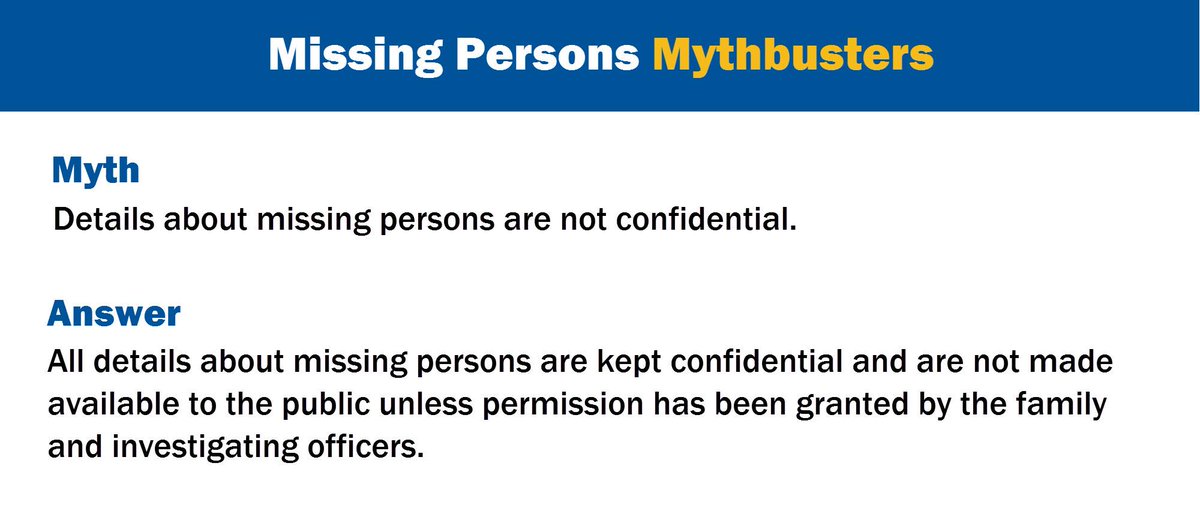 Missing Persons Mythbusters

Myth
Details about missing persons are not confidential.

Answer
All details about missing persons are kept confidential and are not made available to the public unless permission has been granted by the family and investigating officers.